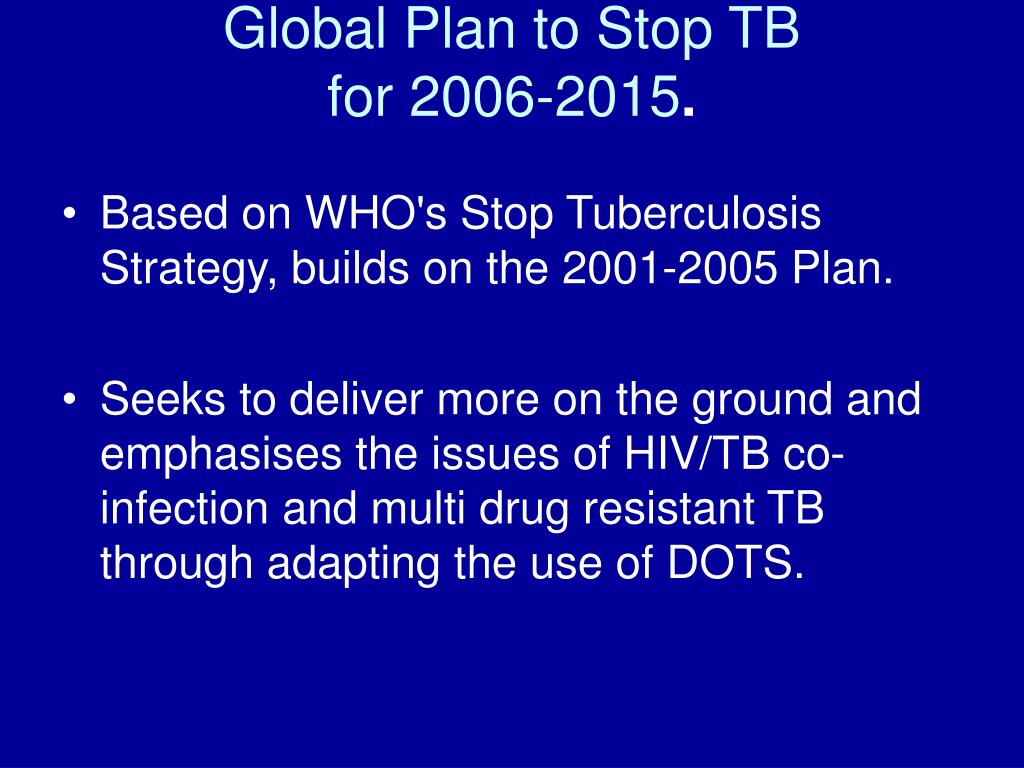 Global Plan to Stop TB
for 2006-2015.

• Based on WHO's Stop Tuberculosis Strategy, builds on the 2001-2005 Plan.

• Seeks to deliver more on the ground and emphasises the issues of HIV/TB co-infection and multi drug resistant TB through adapting the use of DOTS.